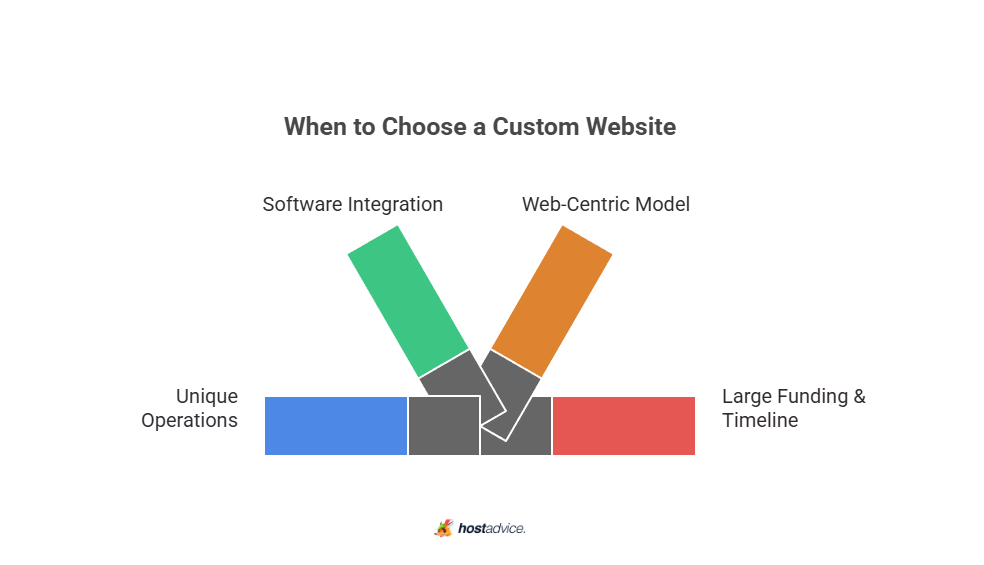 When to Choose a Custom Website

Software Integration

Web-Centric Model

Unique Operations

Large Funding & Timeline

hostadvice.